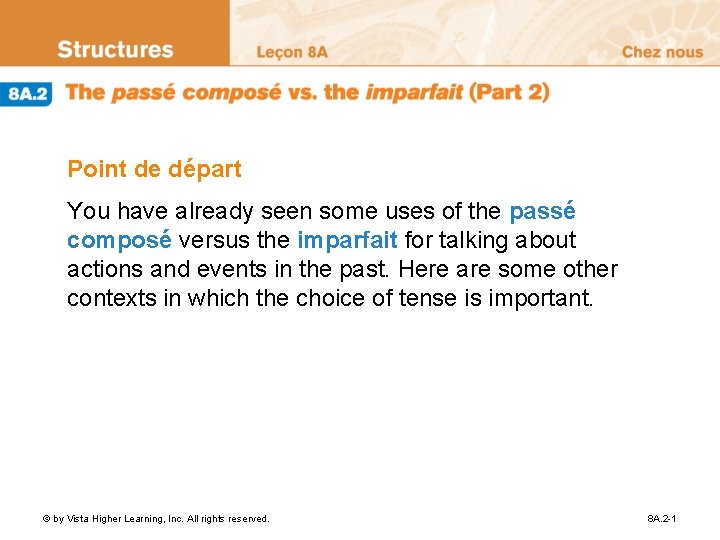 Structures
Leçon 8A
Chez nous

8A.2 The passé composé vs. the imparfait (Part 2)

Point de départ

You have already seen some uses of the passé composé versus the imparfait for talking about actions and events in the past. Here are some other contexts in which the choice of tense is important.

© by Vista Higher Learning, Inc. All rights reserved.

8A.2-1